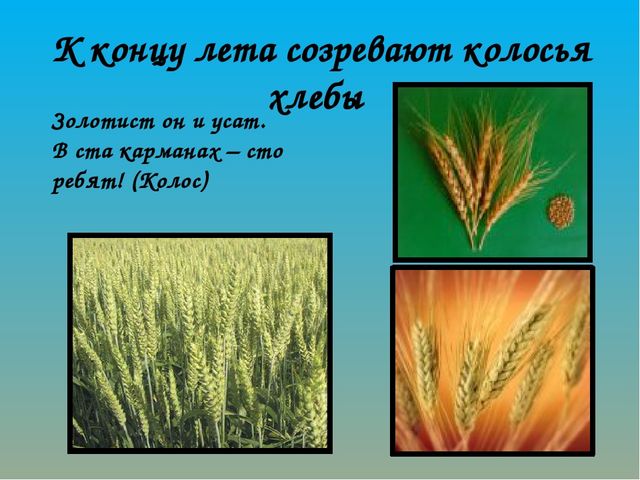 К концу лета созревают колосья хлебы

Золотист он и усат.
В ста карманах – сто ребят! (Колос)